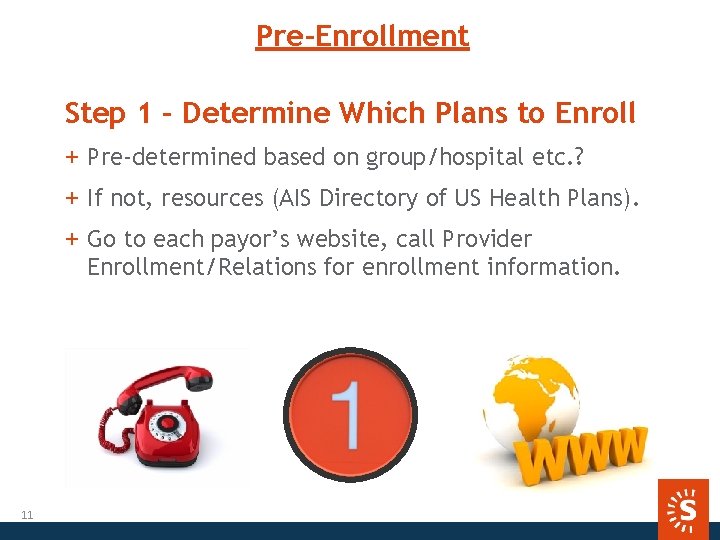 Pre-Enrollment

Step 1 – Determine Which Plans to Enroll

+ Pre-determined based on group/hospital etc.?

+ If not, resources (AIS Directory of US Health Plans).

+ Go to each payor's website, call Provider Enrollment/Relations for enrollment information.

1

WWW

11

S